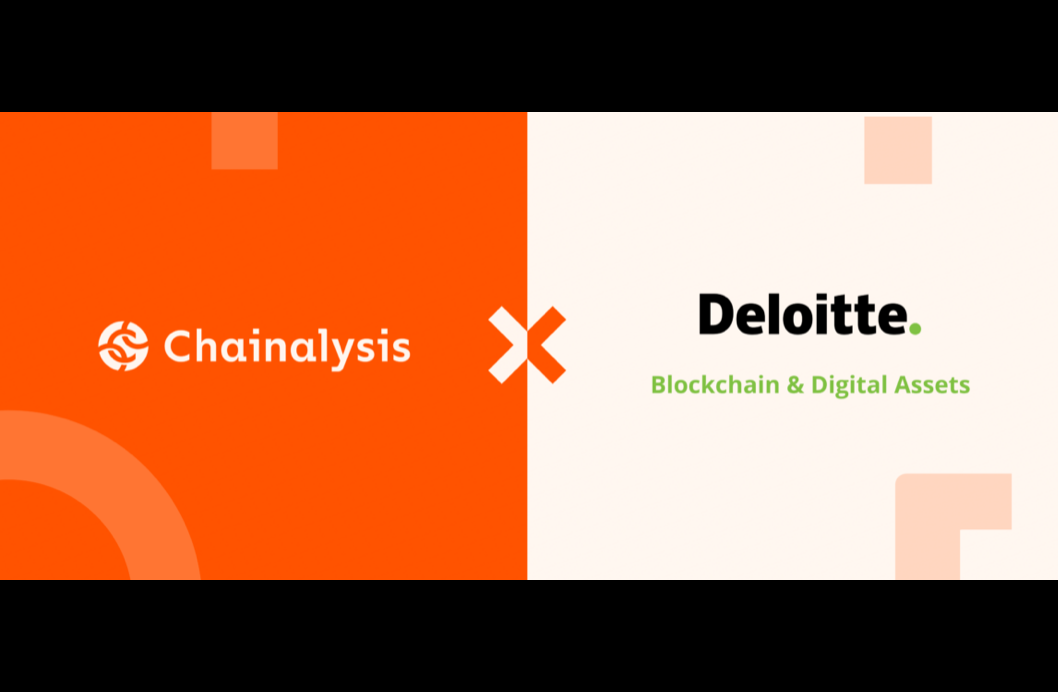 Chainalysis

Deloitte.

Blockchain & Digital Assets